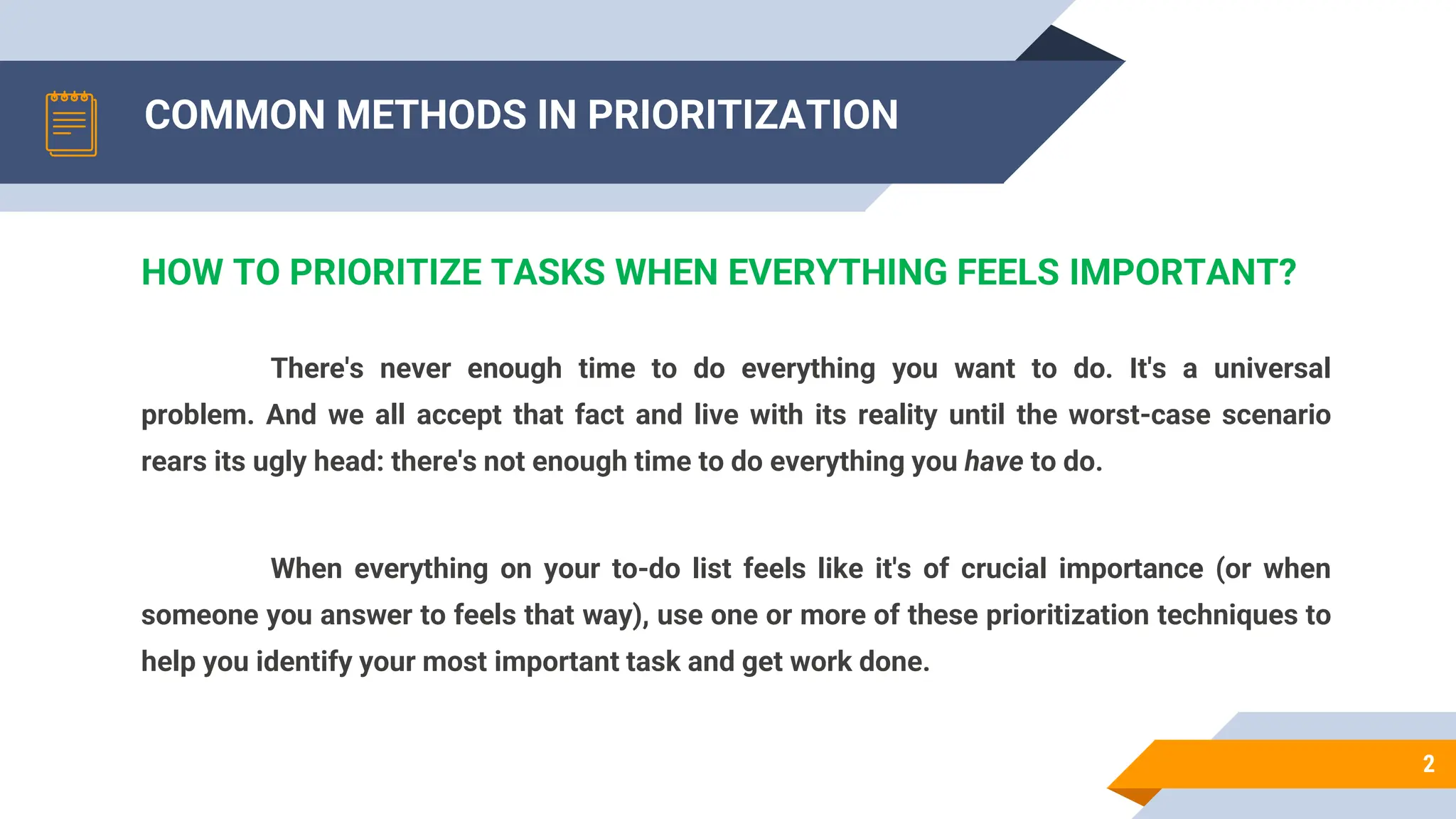 COMMON METHODS IN PRIORITIZATION

HOW TO PRIORITIZE TASKS WHEN EVERYTHING FEELS IMPORTANT?

There's never enough time to do everything you want to do. It's a universal problem. And we all accept that fact and live with its reality until the worst-case scenario rears its ugly head: there's not enough time to do everything you have to do.

When everything on your to-do list feels like it's of crucial importance (or when someone you answer to feels that way), use one or more of these prioritization techniques to help you identify your most important task and get work done.

2